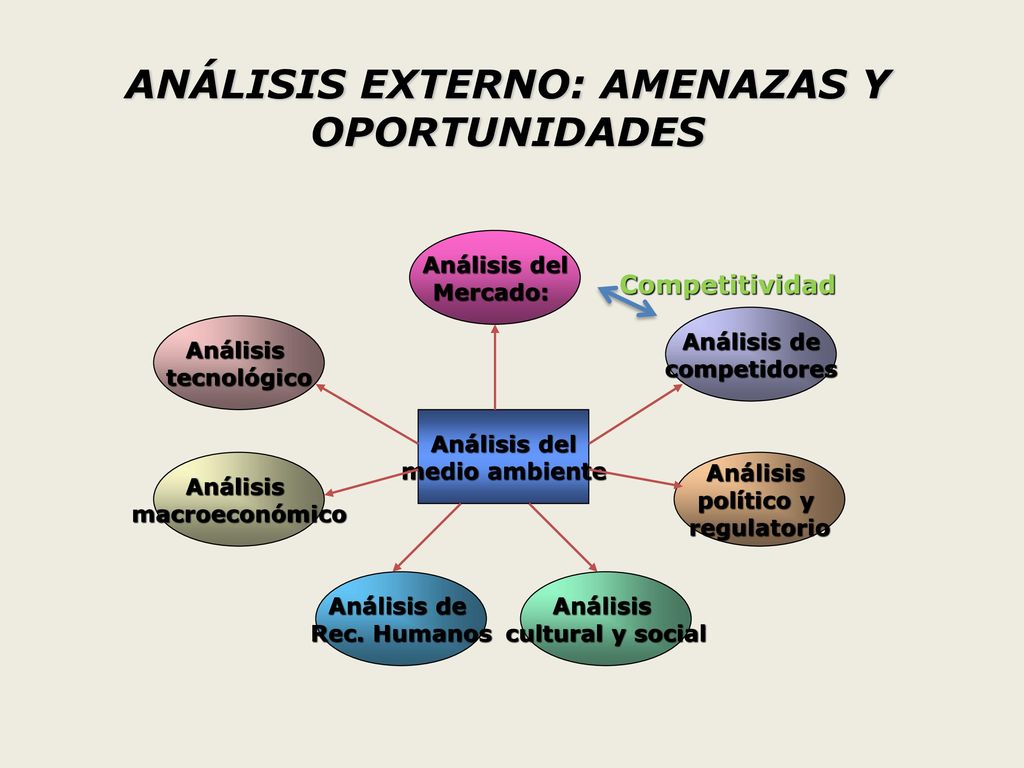 ANÁLISIS EXTERNO: AMENAZAS Y OPORTUNIDADES

Análisis del Mercado:

Competitividad

Análisis tecnológico

Análisis de competidores

Análisis del medio ambiente

Análisis macroeconómico

Análisis político y regulatorio

Análisis de Rec. Humanos

Análisis cultural y social